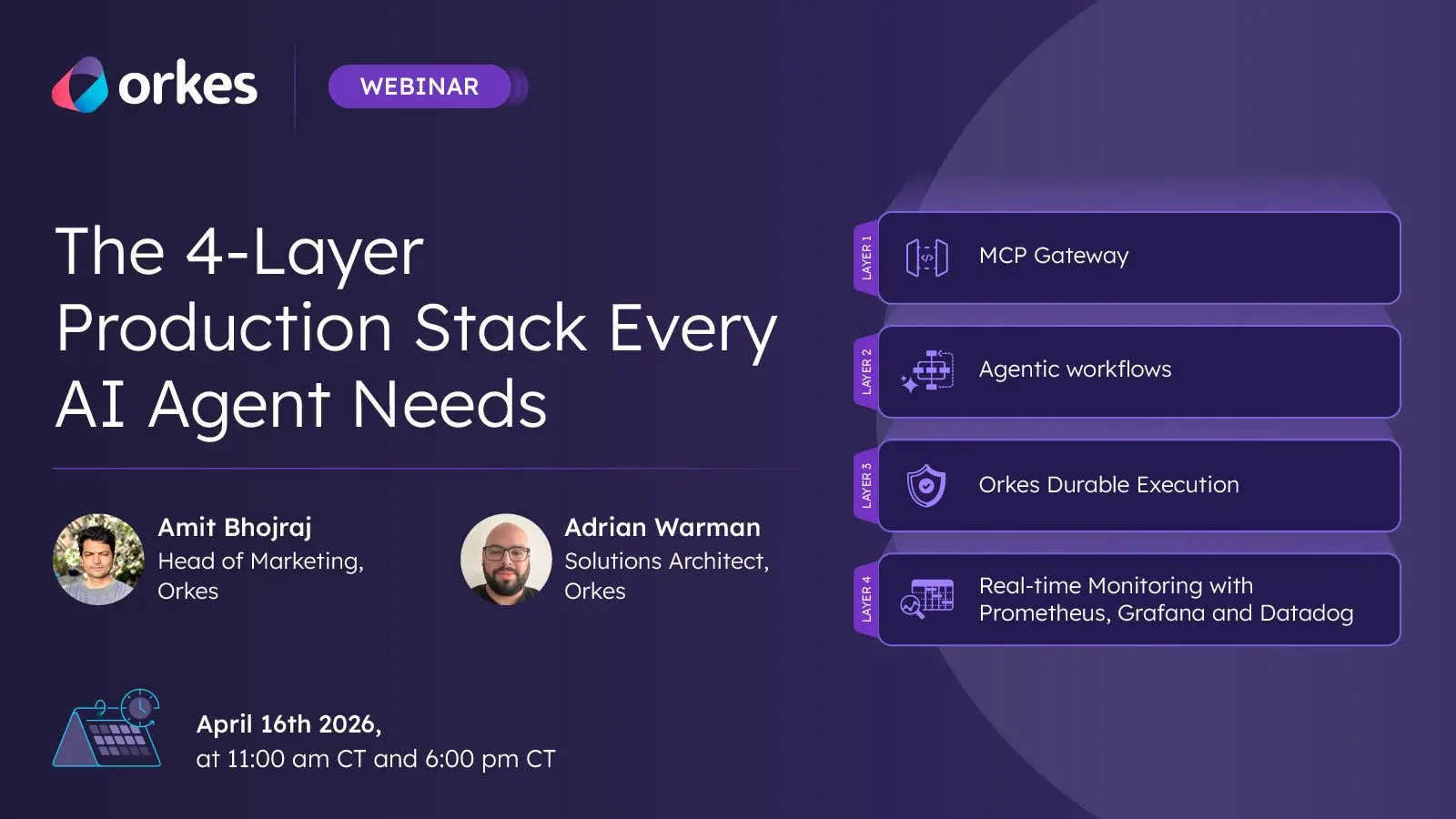 orkes

WEBINAR

The 4-Layer Production Stack Every AI Agent Needs

Amit Bhojraj
Head of Marketing, Orkes

Adrian Warman
Solutions Architect, Orkes

April 16th 2026,
at 11:00 am CT and 6:00 pm CT

LAYER 1
MCP Gateway

LAYER 2
Agentic workflows

LAYER 3
Orkes Durable Execution

LAYER 4
Real-time Monitoring with Prometheus, Grafana and Datadog